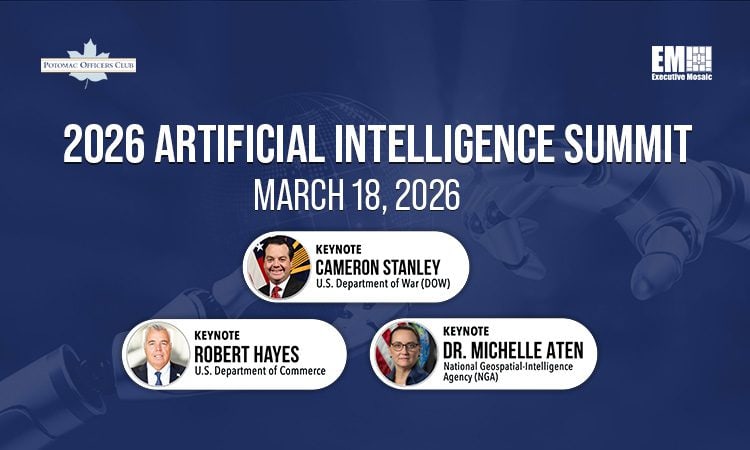 POTOMAC OFFICERS CLUB

EM
Executive Mosaic

2026 ARTIFICIAL INTELLIGENCE SUMMIT

MARCH 18, 2026

KEYNOTE
CAMERON STANLEY
U.S. Department of War (DOW)

KEYNOTE
ROBERT HAYES
U.S. Department of Commerce

KEYNOTE
DR. MICHELLE ATEN
National Geospatial-Intelligence Agency (NGA)